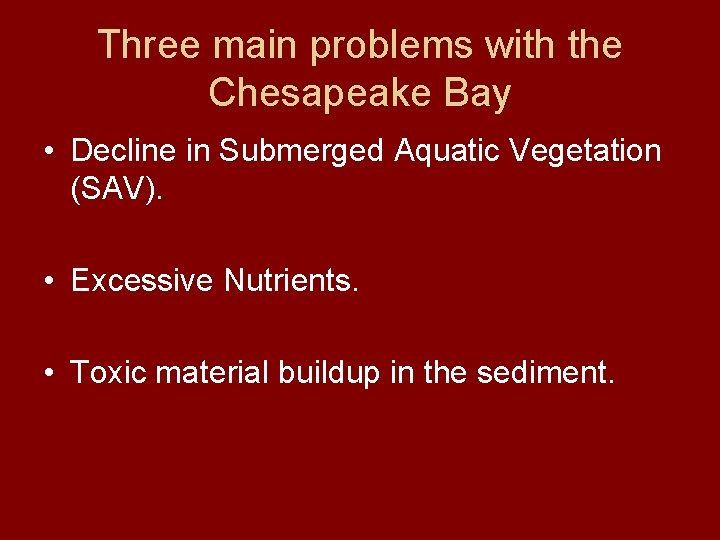 Three main problems with the Chesapeake Bay

• Decline in Submerged Aquatic Vegetation (SAV).

• Excessive Nutrients.

• Toxic material buildup in the sediment.